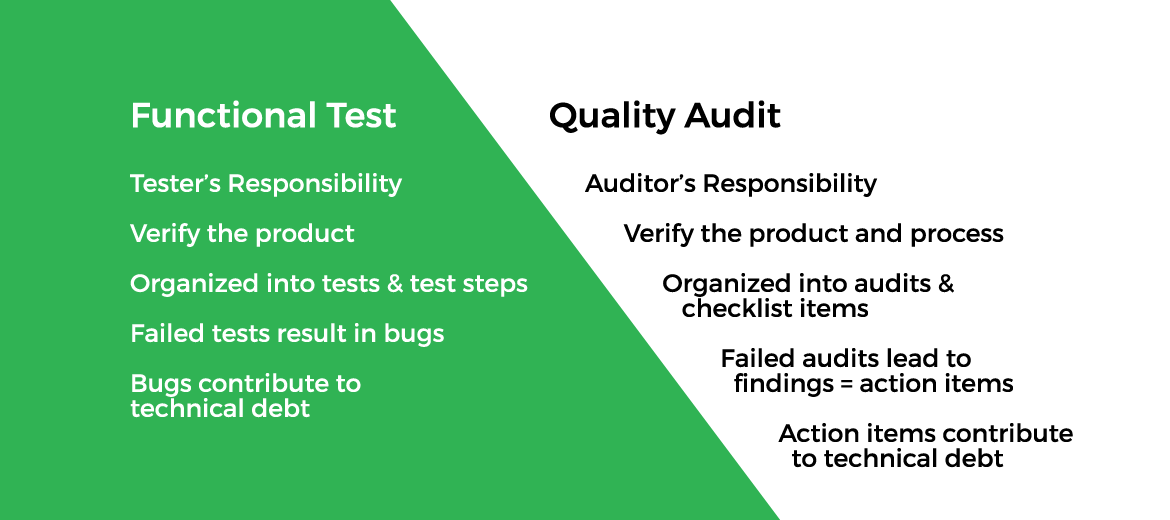 Functional Test

Tester's Responsibility

Verify the product

Organized into tests & test steps

Failed tests result in bugs

Bugs contribute to technical debt

Quality Audit

Auditor's Responsibility

Verify the product and process

Organized into audits & checklist items

Failed audits lead to findings = action items

Action items contribute to technical debt